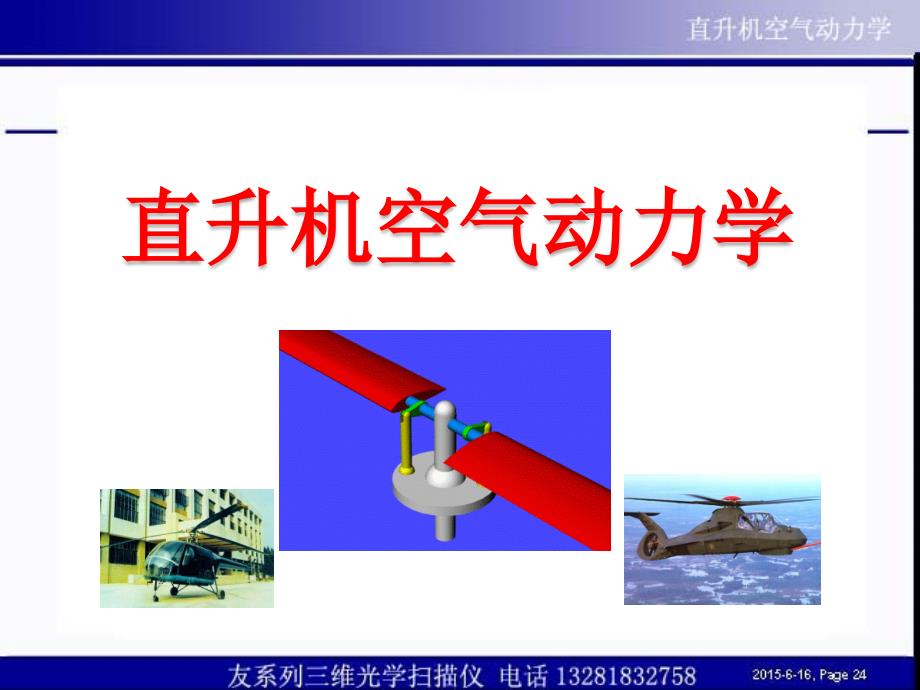 直升机空气动力学

直升机空气动力学

友系列三维光学扫描仪 电话 13281832758

2015-6-16, Page 24